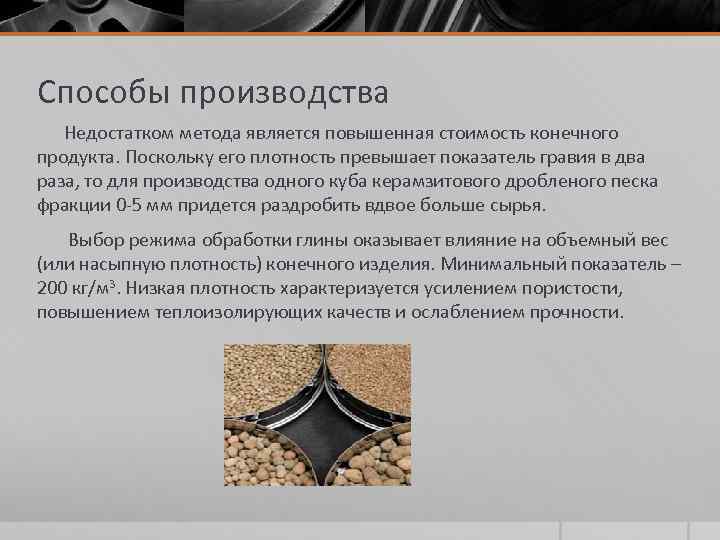 Способы производства

Недостатком метода является повышенная стоимость конечного продукта. Поскольку его плотность превышает показатель гравия в два раза, то для производства одного куба керамзитового дробленого песка фракции 0-5 мм придется раздробить вдвое больше сырья.

Выбор режима обработки глины оказывает влияние на объемный вес (или насыпную плотность) конечного изделия. Минимальный показатель – 200 кг/м$^3$. Низкая плотность характеризуется усилением пористости, повышением теплоизолирующих качеств и ослаблением прочности.